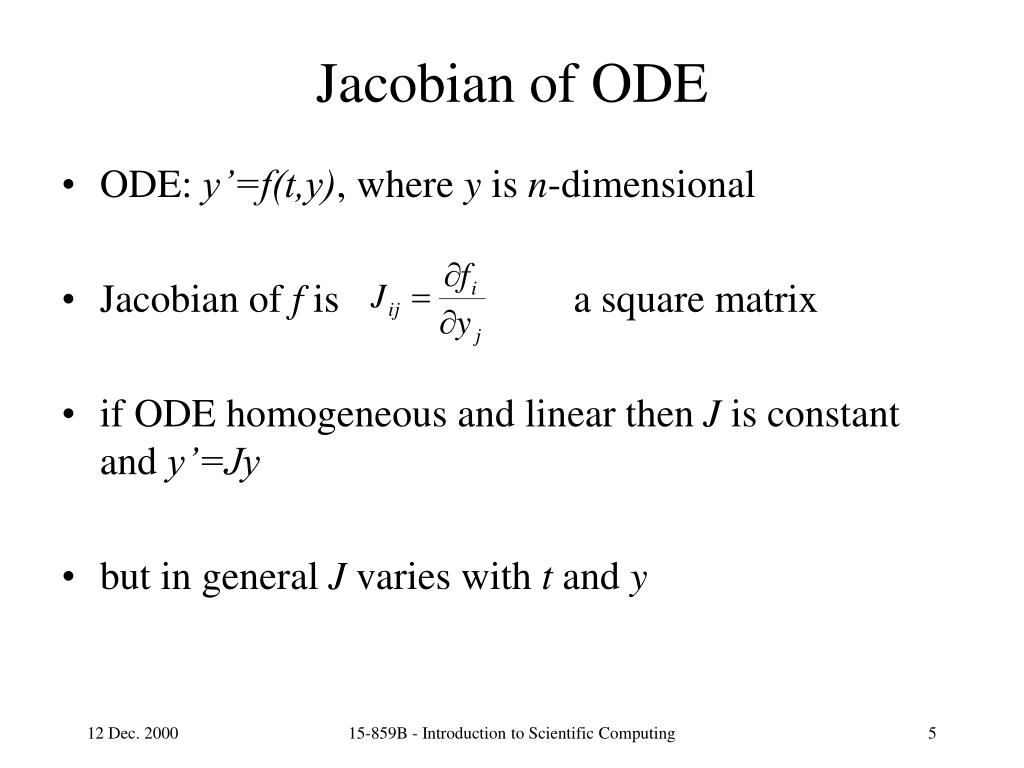 Jacobian of ODE

• ODE: $y'=f(t,y)$, where $y$ is $n$-dimensional

• Jacobian of $f$ is $J_{ij} = \frac{\partial f_i}{\partial y_j}$ a square matrix

• if ODE homogeneous and linear then $J$ is constant and $y'=Jy$

• but in general $J$ varies with $t$ and $y$

12 Dec. 2000

15-859B - Introduction to Scientific Computing

5